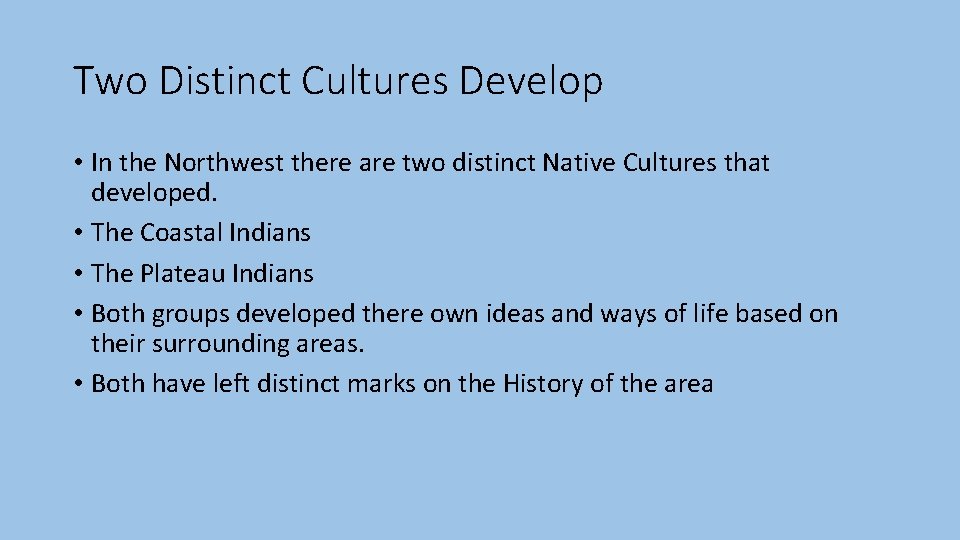 Two Distinct Cultures Develop

• In the Northwest there are two distinct Native Cultures that developed.
• The Coastal Indians
• The Plateau Indians
• Both groups developed there own ideas and ways of life based on their surrounding areas.
• Both have left distinct marks on the History of the area